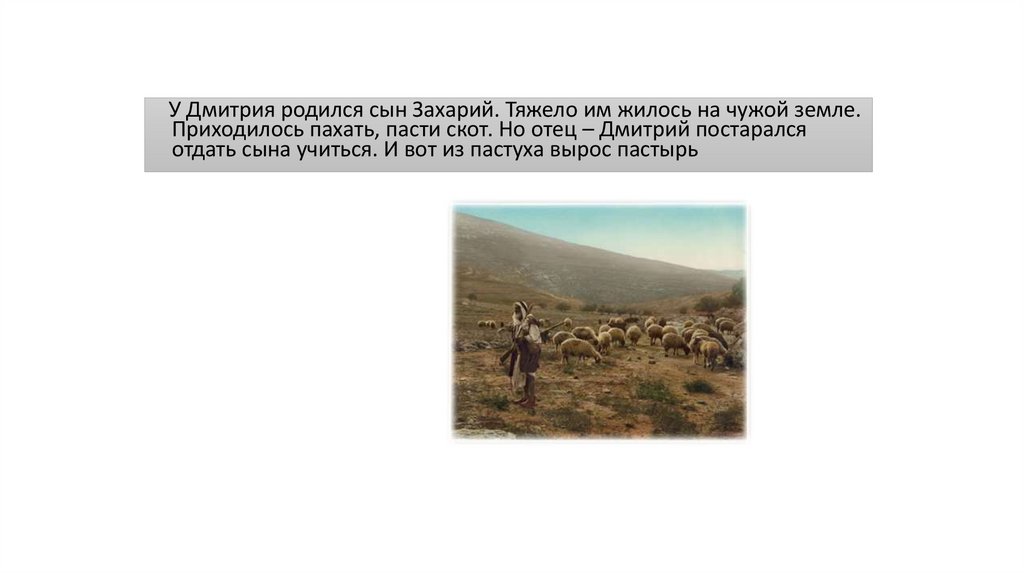 У Дмитрия родился сын Захарий. Тяжело им жилось на чужой земле. Приходилось пахать, пасти скот. Но отец – Дмитрий постарался отдать сына учиться. И вот из пастуха вырос пастырь